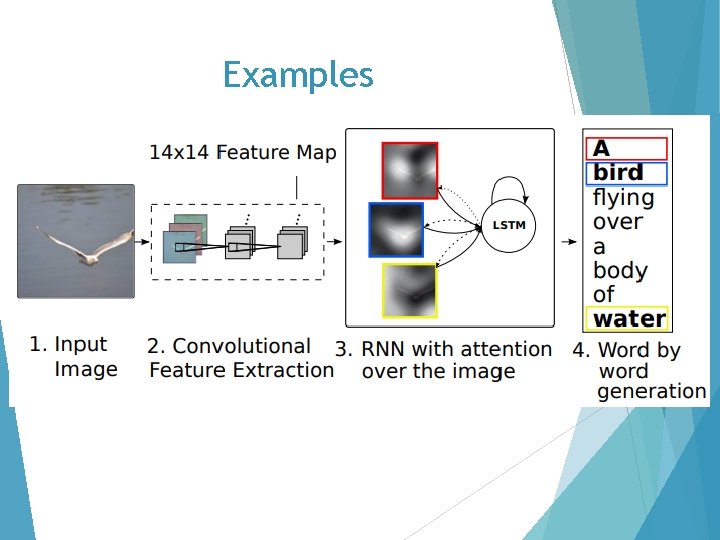 Examples

14x14 Feature Map

LSTM

A
bird
flying
over
a
body
of
water

1. Input Image

2. Convolutional Feature Extraction

3. RNN with attention over the image

4. Word by word generation